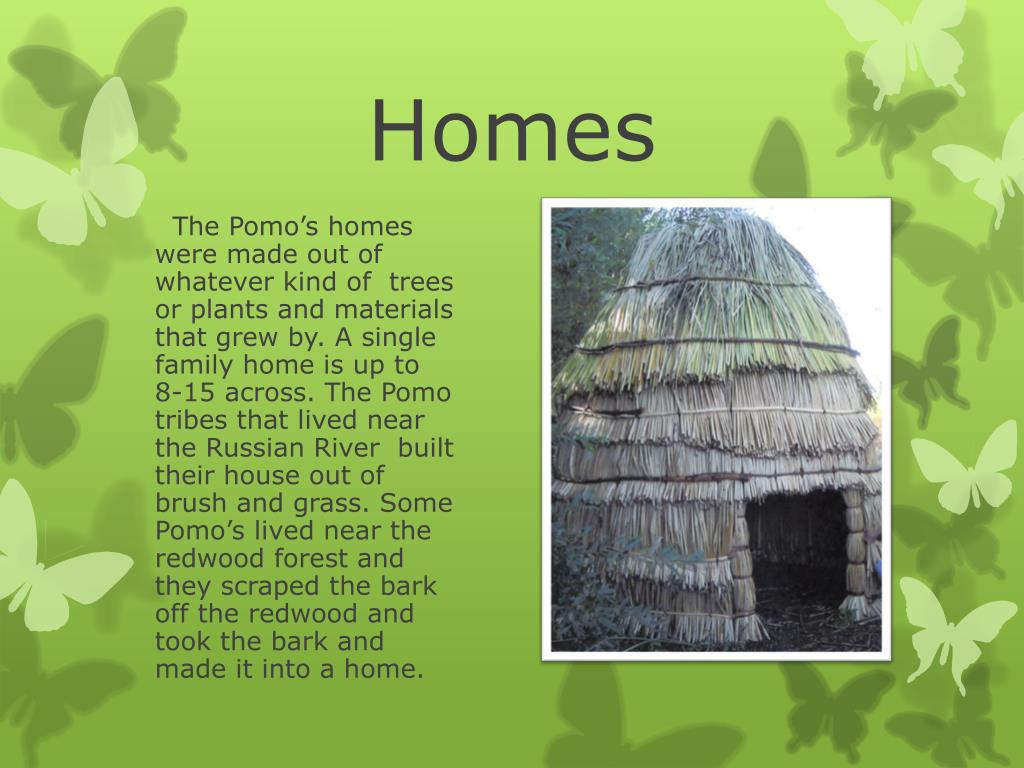 Homes

The Pomo’s homes were made out of whatever kind of trees or plants and materials that grew by. A single family home is up to 8-15 across. The Pomo tribes that lived near the Russian River built their house out of brush and grass. Some Pomo’s lived near the redwood forest and they scraped the bark off the redwood and took the bark and made it into a home.